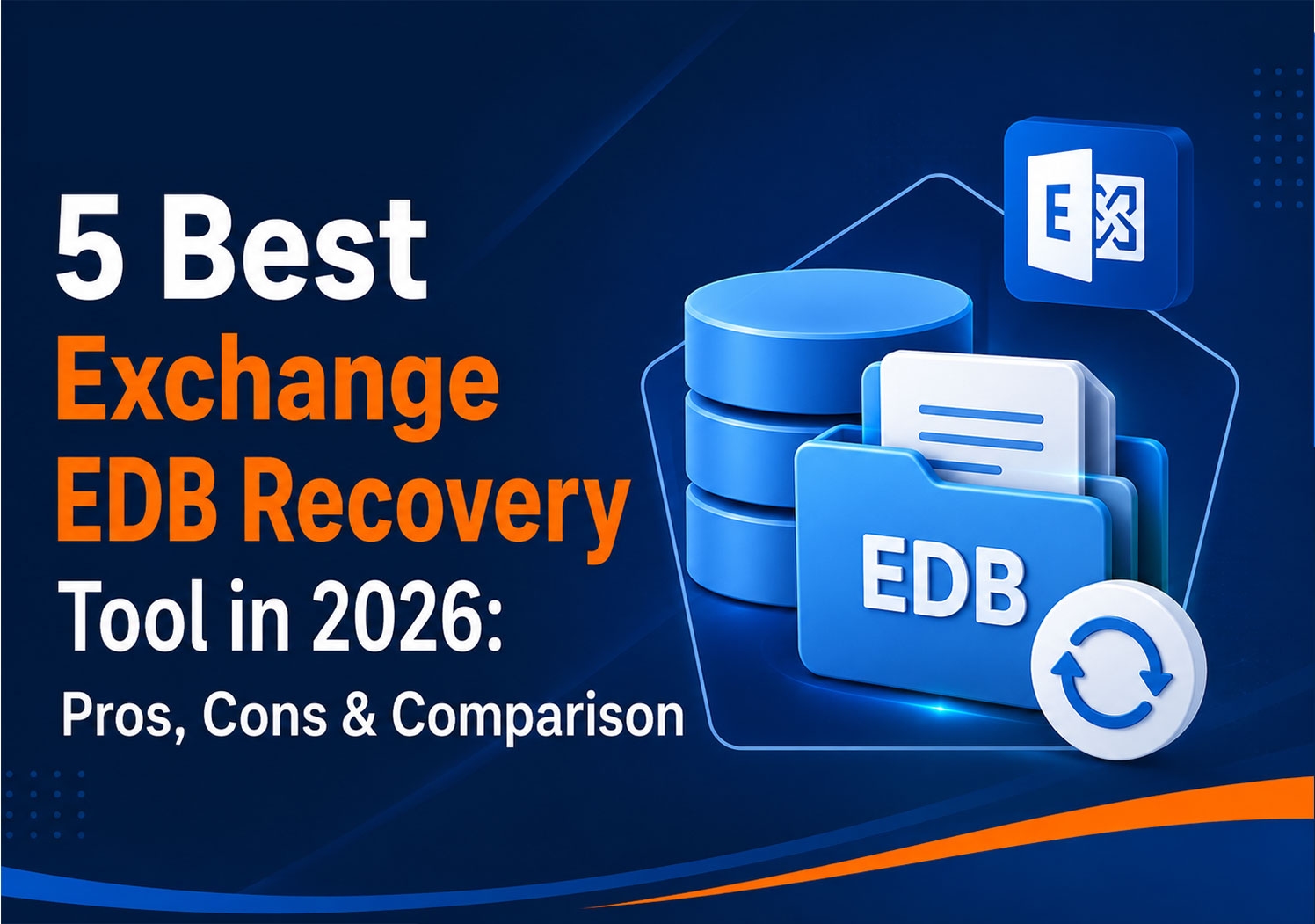 5 Best
Exchange
EDB Recovery
Tool in 2026:
Pros, Cons & Comparison

E

EDB